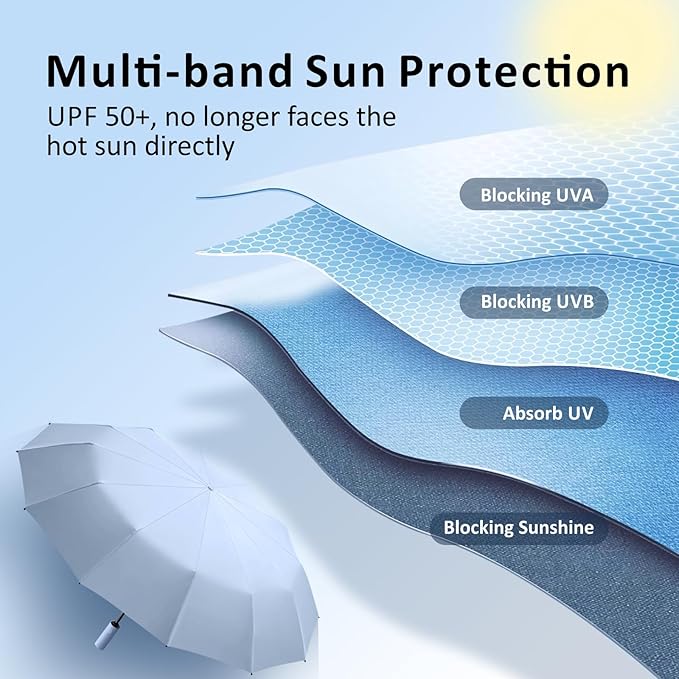 Multi-band Sun Protection

UPF 50+, no longer faces the hot sun directly

Blocking UVA

Blocking UVB

Absorb UV

Blocking Sunshine